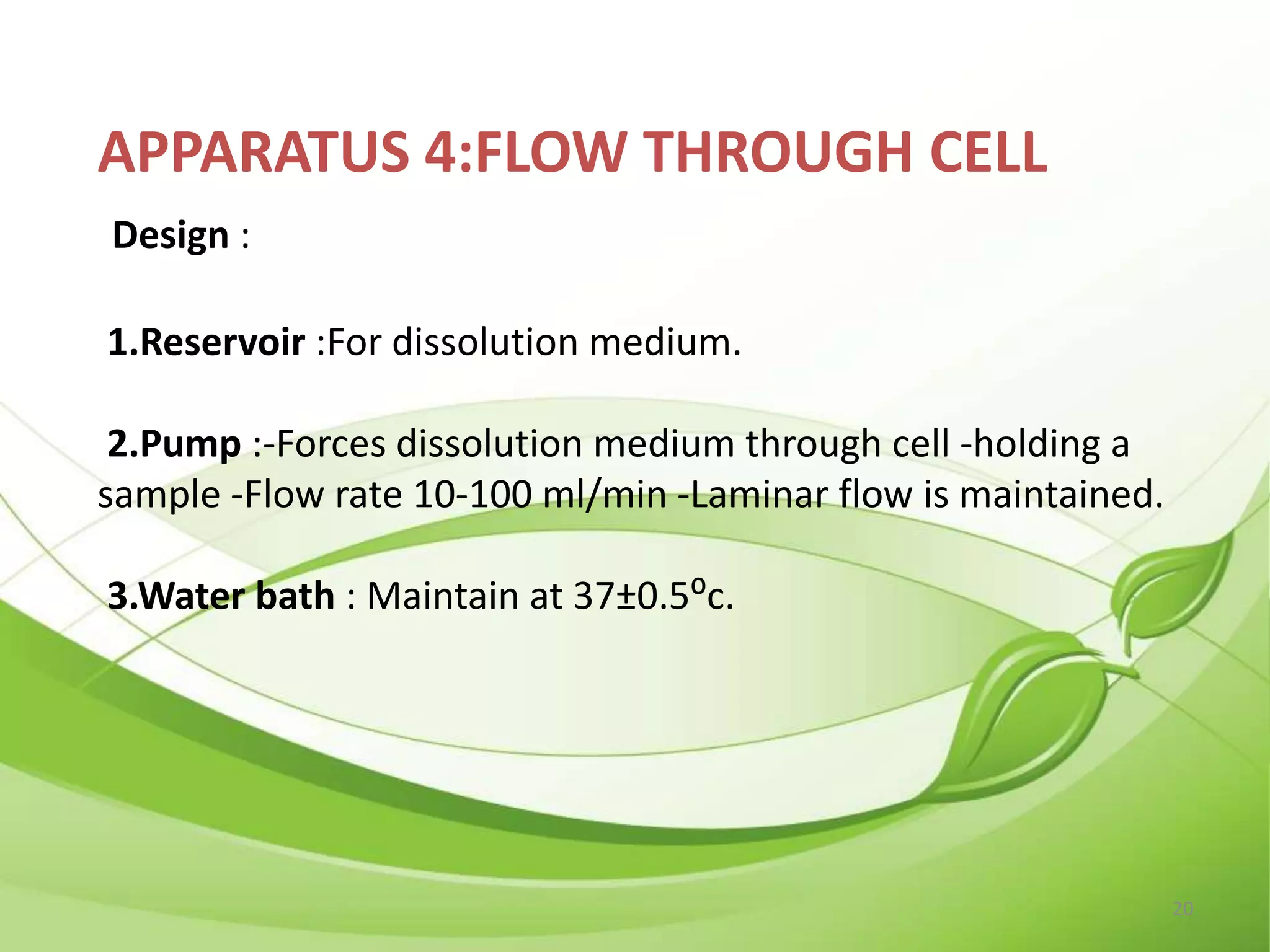 APPARATUS 4:FLOW THROUGH CELL

Design :

1.Reservoir :For dissolution medium.

2.Pump :-Forces dissolution medium through cell -holding a sample -Flow rate 10-100 ml/min -Laminar flow is maintained.

3.Water bath : Maintain at $37\pm0.5^{o}$c.

20